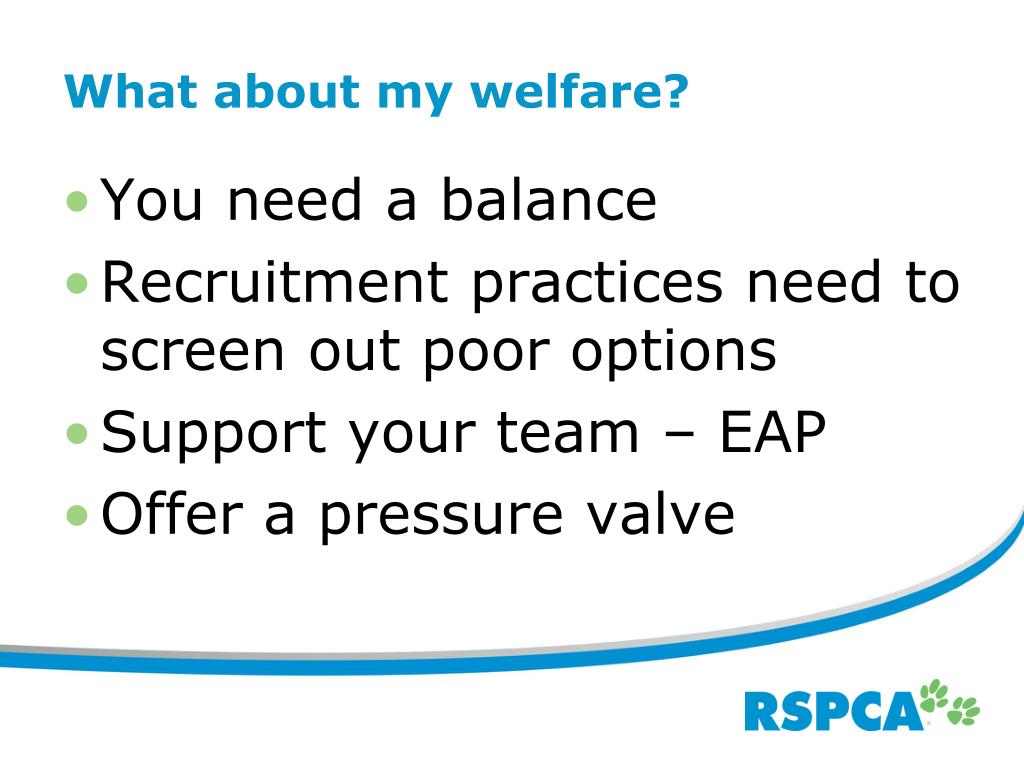 What about my welfare?

• You need a balance
• Recruitment practices need to screen out poor options
• Support your team – EAP
• Offer a pressure valve

RSPCA